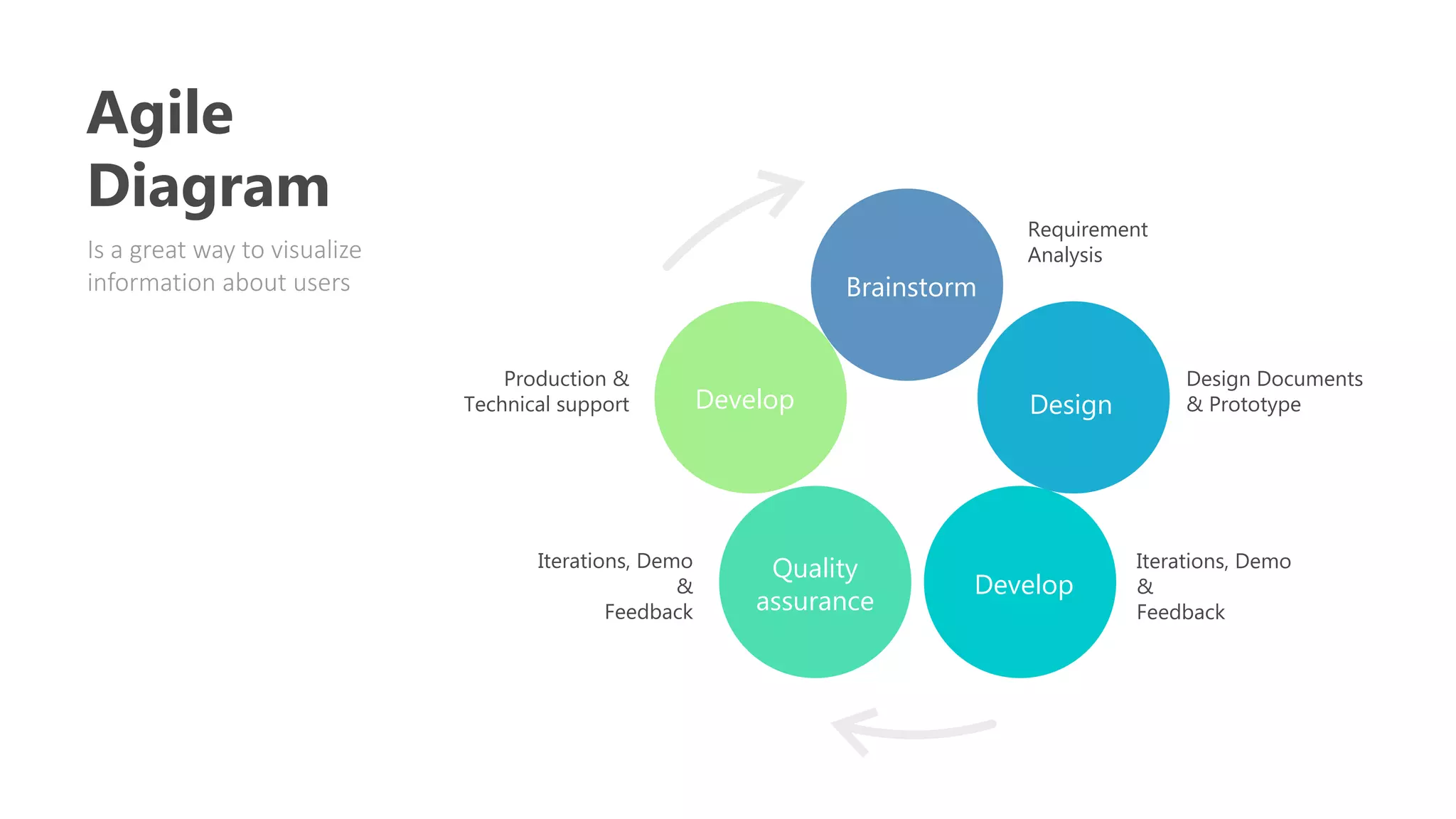 Agile Diagram

Is a great way to visualize information about users

Brainstorm

Requirement Analysis

Design

Design Documents & Prototype

Develop

Iterations, Demo & Feedback

Quality assurance

Iterations, Demo & Feedback

Develop

Production & Technical support